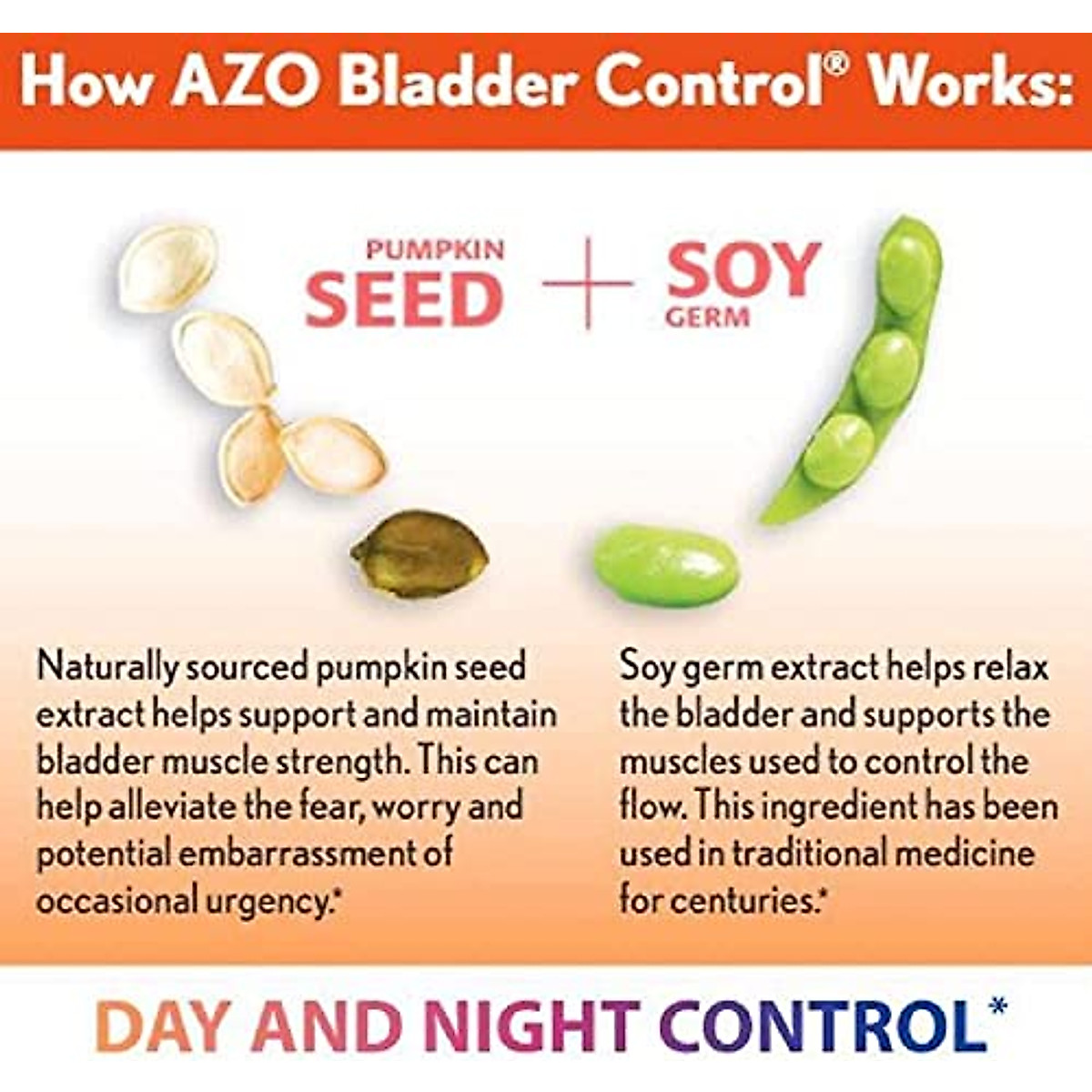 How AZO Bladder Control® Works:

PUMPKIN SEED + SOY GERM

Naturally sourced pumpkin seed extract helps support and maintain bladder muscle strength. This can help alleviate the fear, worry and potential embarrassment of occasional urgency.*

Soy germ extract helps relax the bladder and supports the muscles used to control the flow. This ingredient has been used in traditional medicine for centuries.*

DAY AND NIGHT CONTROL*